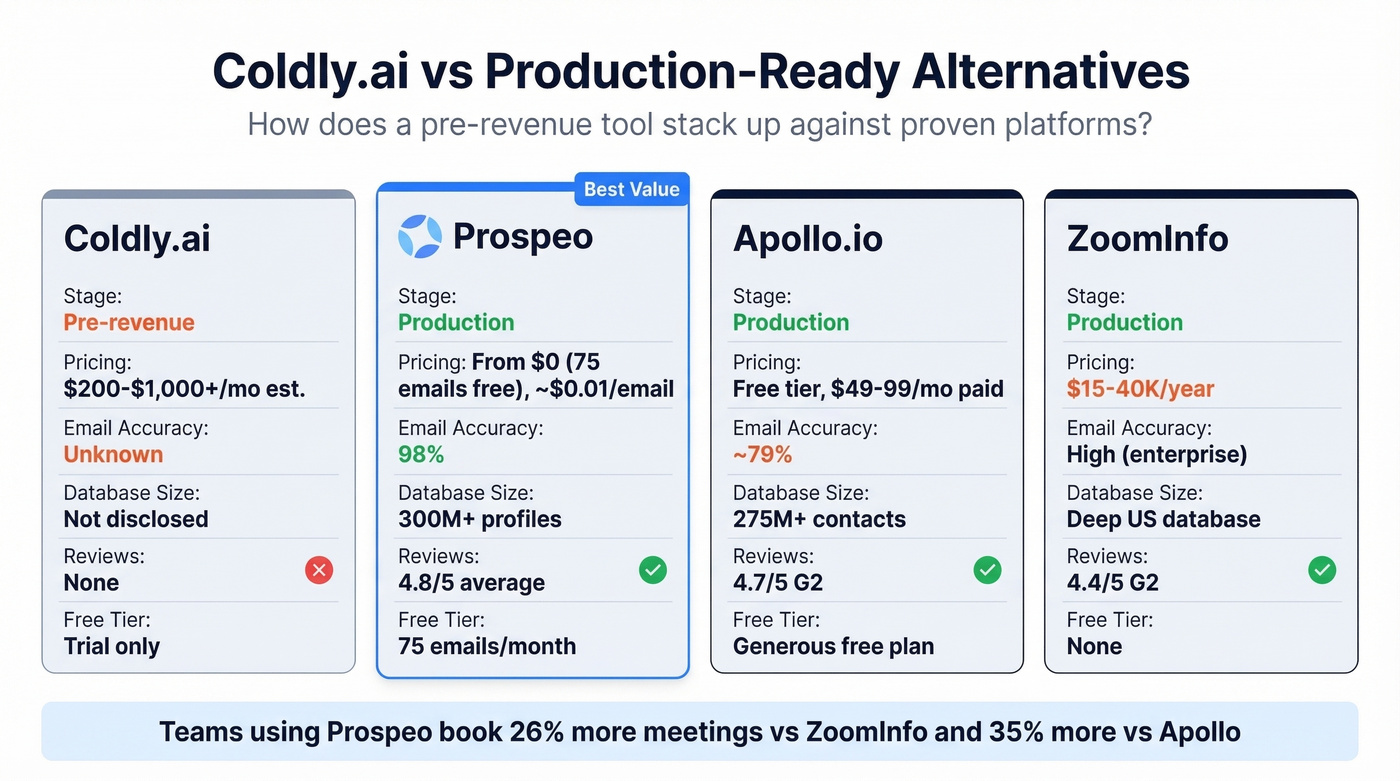 Coldly.ai vs Production-Ready Alternatives

How does a pre-revenue tool stack up against proven platforms?

Coldly.ai

Stage:
Pre-revenue

Pricing:
$200-$1,000+/mo est.

Email Accuracy:
Unknown

Database Size:
Not disclosed

Reviews:
None

Free Tier:
Trial only

Best Value

Prospeo

Stage:
Production

Pricing: From $0 (75 emails free), ~$0.01/email

Email Accuracy:
98%

Database Size:
300M+ profiles

Reviews:
4.8/5 average

Free Tier:
75 emails/month

Apollo.io

Stage:
Production

Pricing:
Free tier, $49-99/mo paid

Email Accuracy:
~79%

Database Size:
275M+ contacts

Reviews:
4.7/5 G2

Free Tier:
Generous free plan

ZoomInfo

Stage:
Production

Pricing:
$15-40K/year

Email Accuracy:
High (enterprise)

Database Size:
Deep US database

Reviews:
4.4/5 G2

Free Tier:
None

Teams using Prospeo book 26% more meetings vs ZoomInfo and 35% more vs Apollo